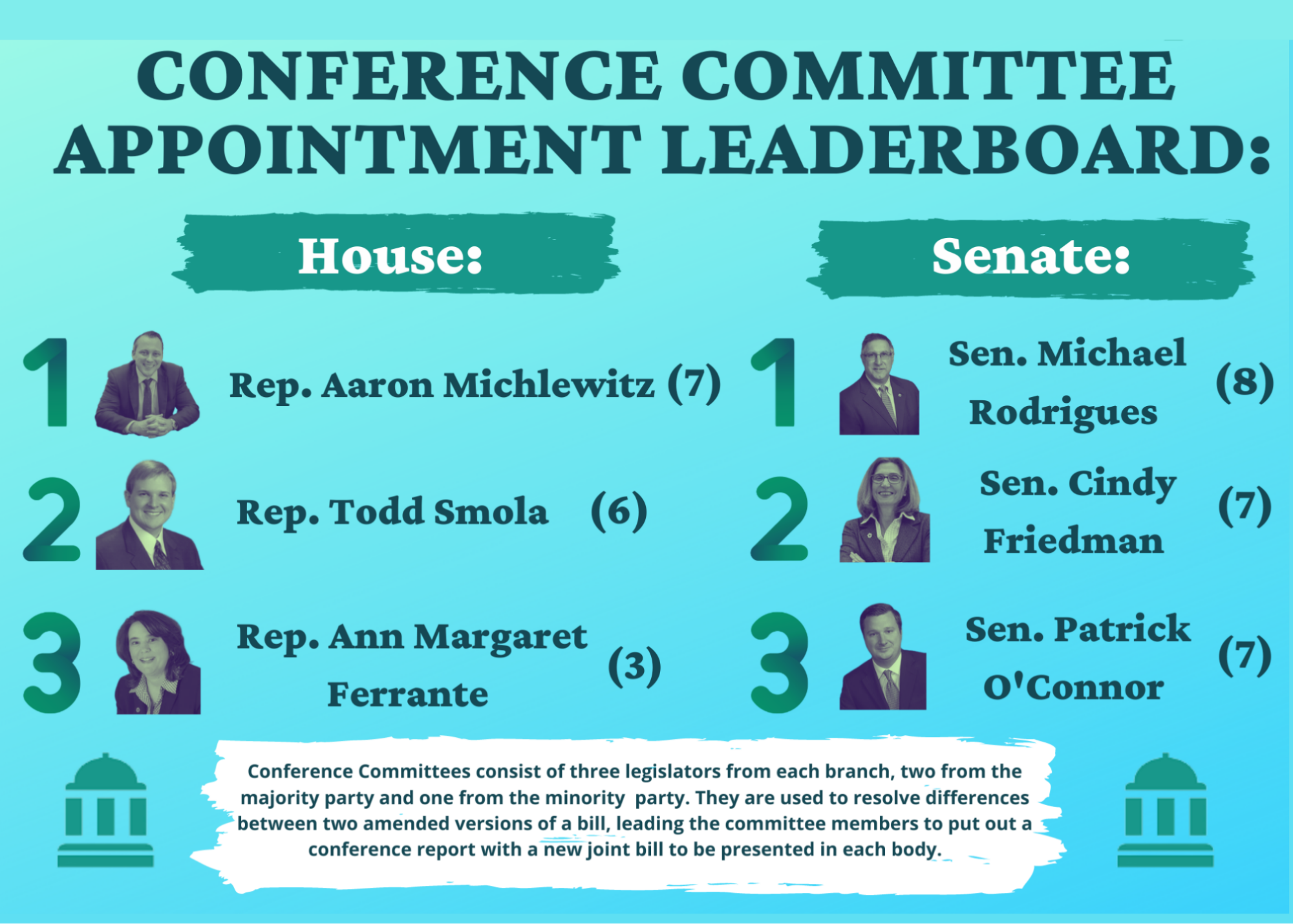 CONFERENCE COMMITTEE APPOINTMENT LEADERBOARD:

House:

1 Rep. Aaron Michlewitz (7)

2 Rep. Todd Smola (6)

3 Rep. Ann Margaret Ferrante (3)

Senate:

1 Sen. Michael Rodrigues (8)

2 Sen. Cindy Friedman (7)

3 Sen. Patrick O'Connor (7)

Conference Committees consist of three legislators from each branch, two from the majority party and one from the minority party. They are used to resolve differences between two amended versions of a bill, leading the committee members to put out a conference report with a new joint bill to be presented in each body.